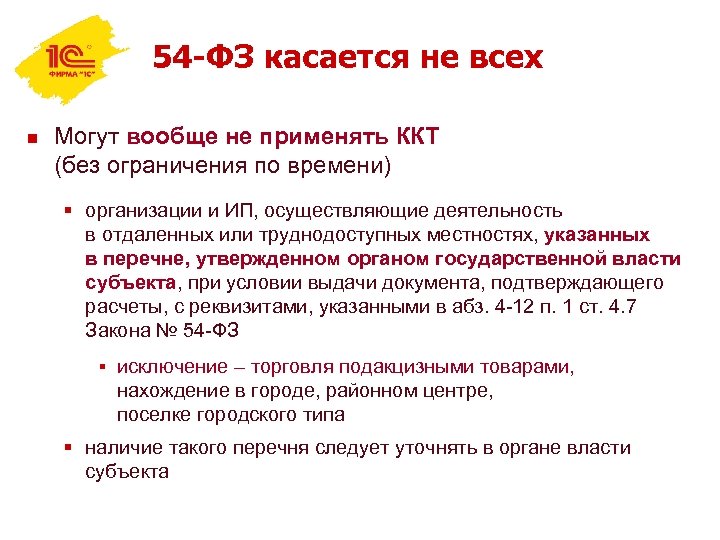 1С ФИРМА "1С"

54-ФЗ касается не всех

Могут вообще не применять ККТ (без ограничения по времени)

организации и ИП, осуществляющие деятельность в отдаленных или труднодоступных местностях, указанных в перечне, утвержденном органом государственной власти субъекта, при условии выдачи документа, подтверждающего расчеты, с реквизитами, указанными в абз. 4-12 п. 1 ст. 4.7 Закона № 54-ФЗ

исключение – торговля подакцизными товарами, нахождение в городе, районном центре, поселке городского типа

наличие такого перечня следует уточнять в органе власти субъекта